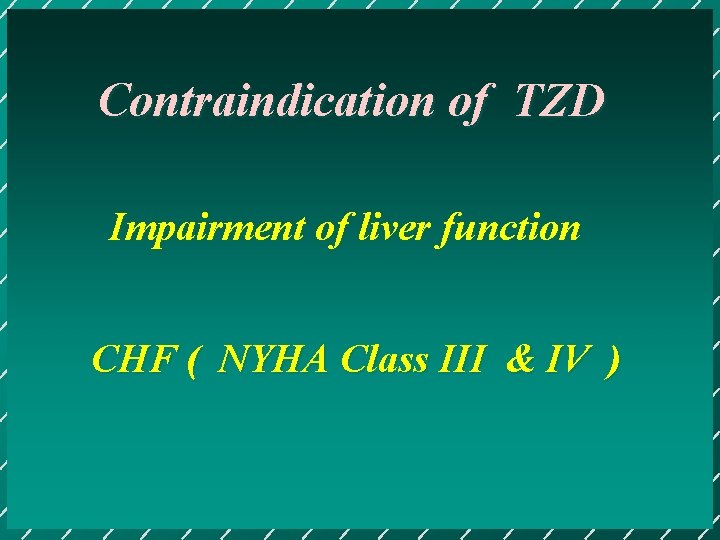 Contraindication of TZD

Impairment of liver function

CHF ( NYHA Class III & IV )